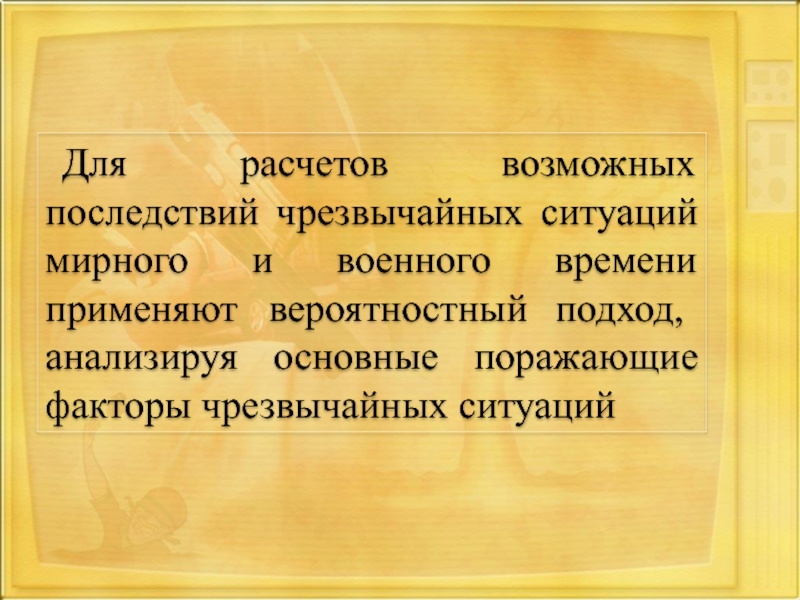 Для расчетов возможных последствий чрезвычайных ситуаций мирного и военного времени применяют вероятностный подход, анализируя основные поражающие факторы чрезвычайных ситуаций